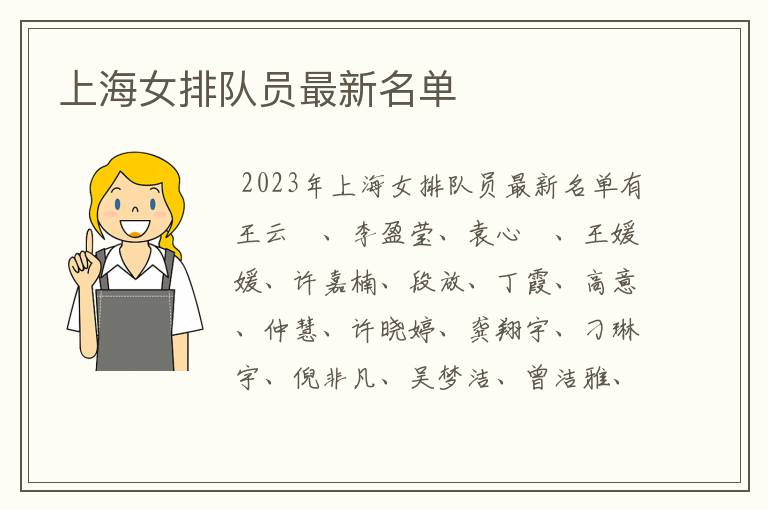 上海女排队员最新名单

2023年上海女排队员最新名单有王云　、李盈莹、袁心　、王媛媛、许嘉楠、段放、丁霞、高意、仲慧、许晓婷、龚翔宇、刁琳宇、倪非凡、吴梦洁、曾洁雅、